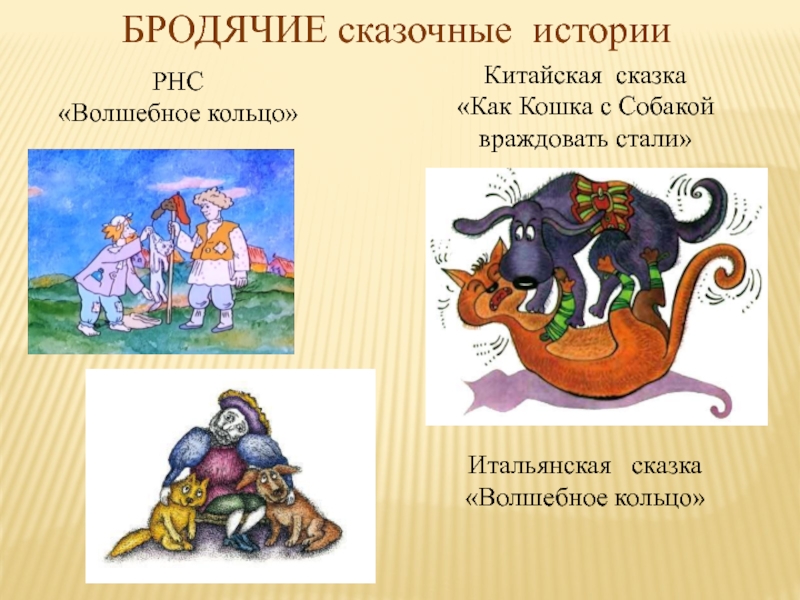 БРОДЯЧИЕ сказочные истории

РНС
«Волшебное кольцо»

Китайская сказка
«Как Кошка с Собакой враждовать стали»

Итальянская сказка
«Волшебное кольцо»